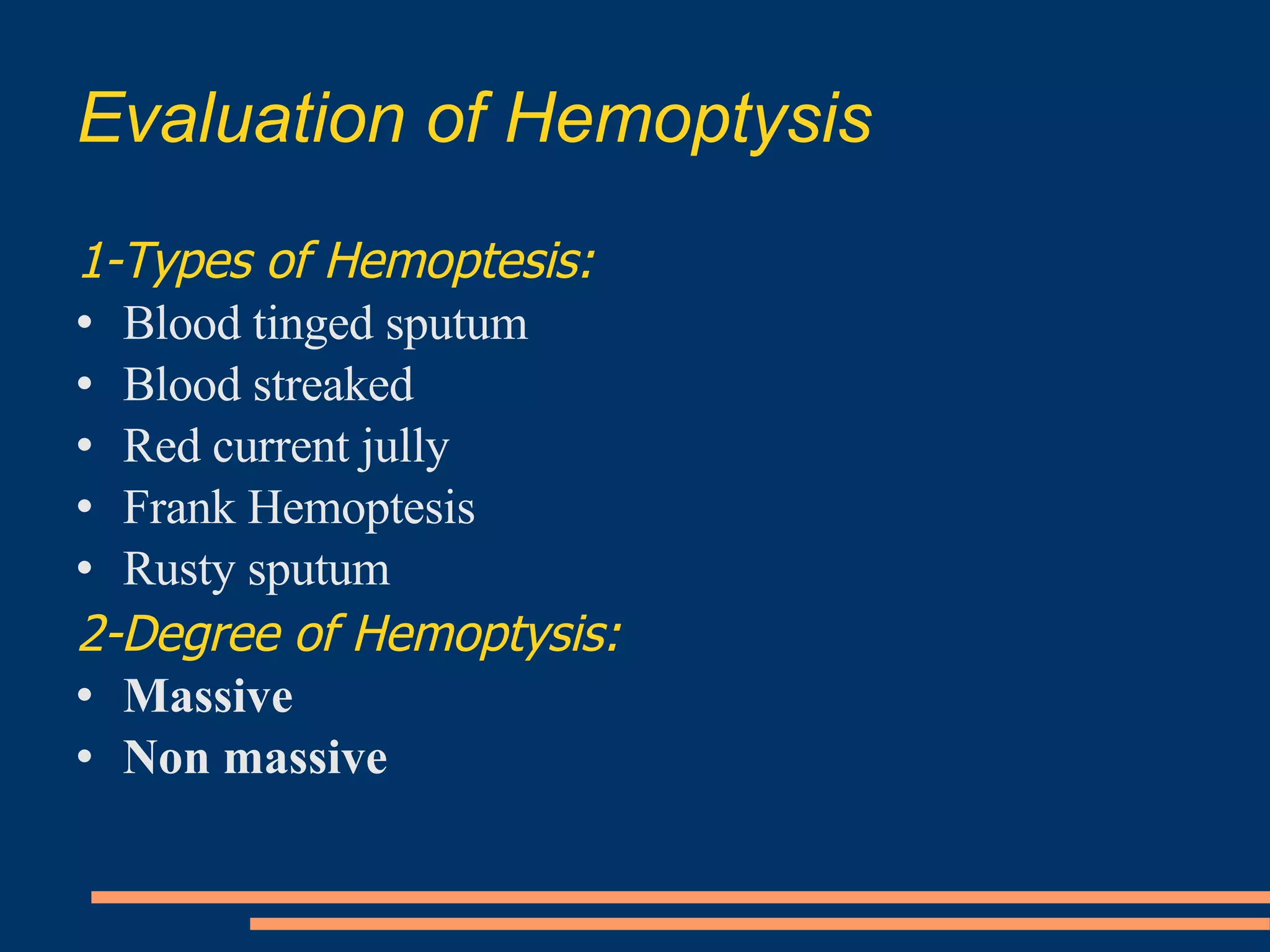 Evaluation of Hemoptysis

1-Types of Hemoptesis:
• Blood tinged sputum
• Blood streaked
• Red current jully
• Frank Hemoptesis
• Rusty sputum
2-Degree of Hemoptysis:
• Massive
• Non massive